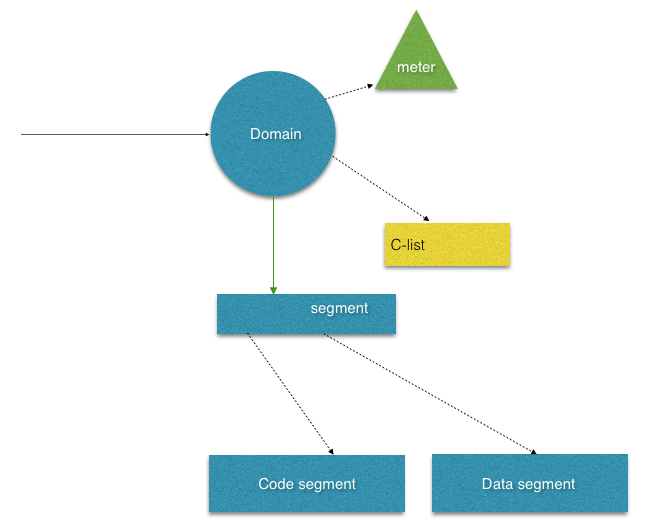 meter

Domain

C-list

segment

Code segment

Data segment